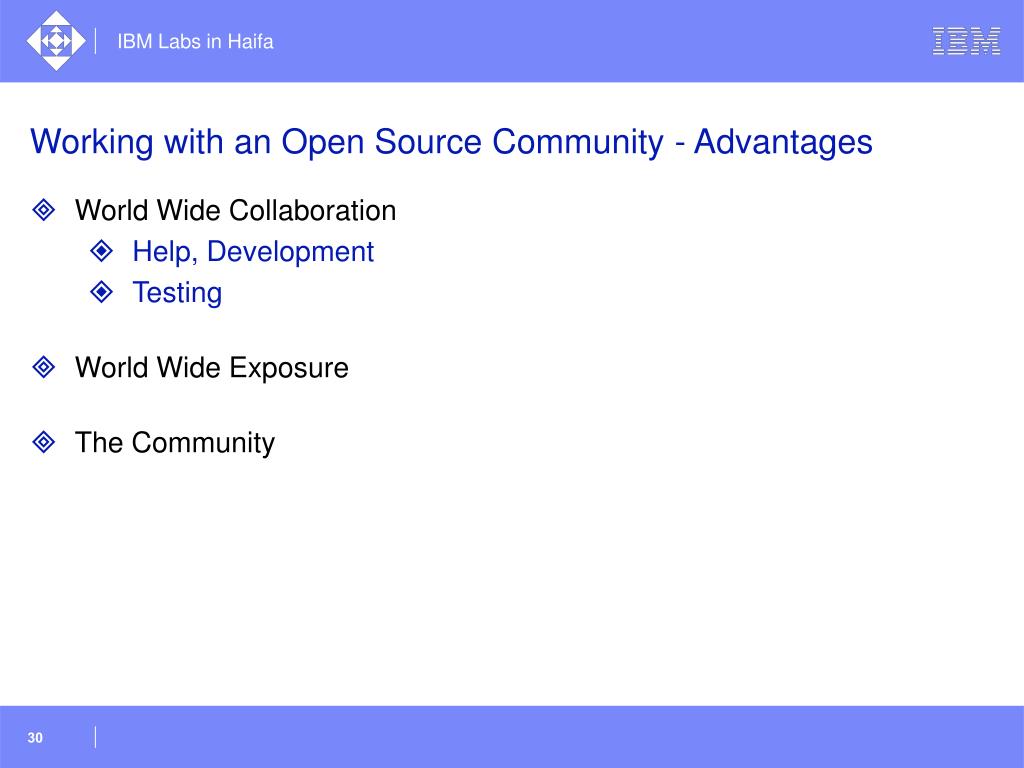 IBM Labs in Haifa

IBM

Working with an Open Source Community - Advantages

World Wide Collaboration

Help, Development

Testing

World Wide Exposure

The Community

30